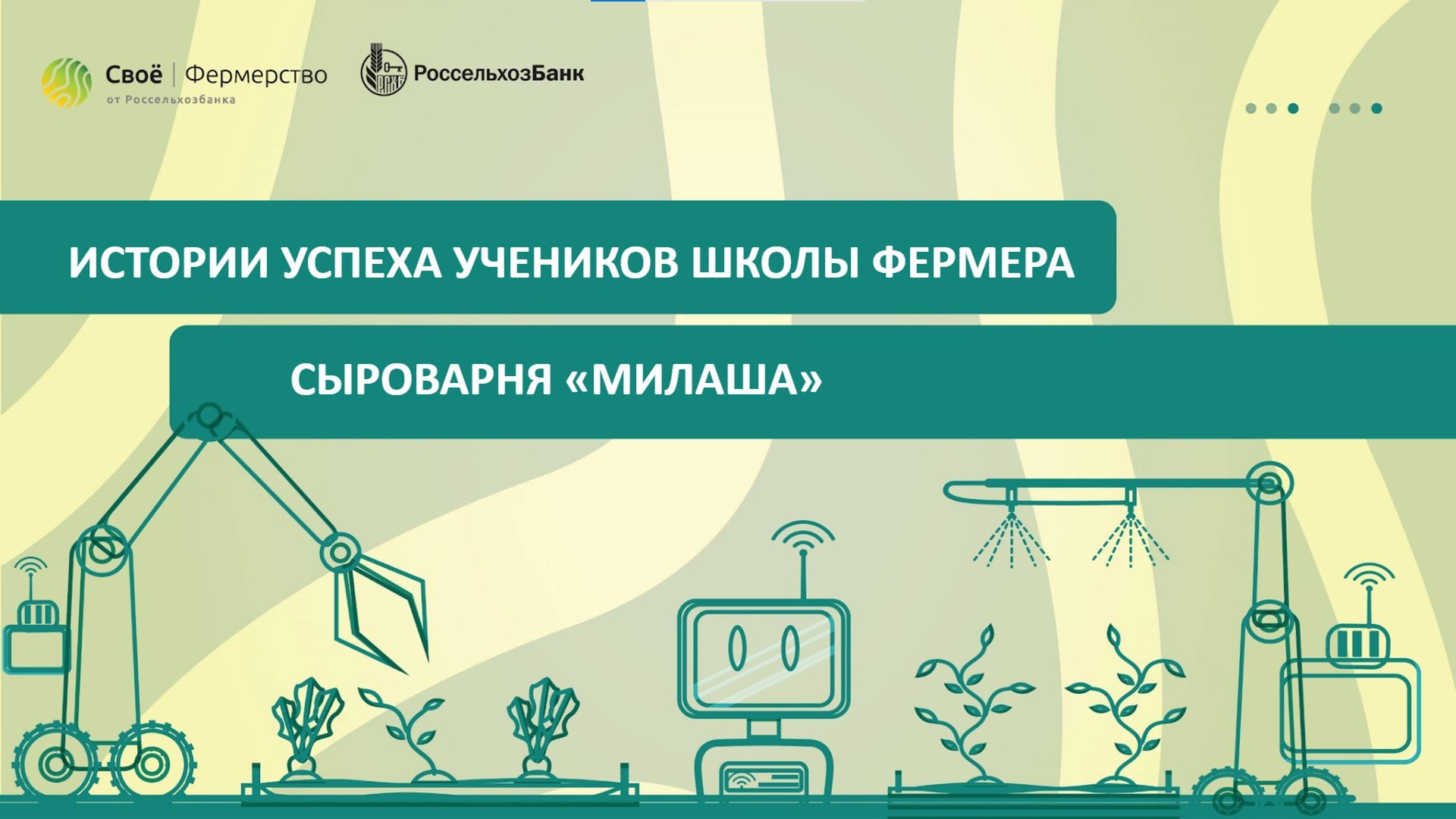 Своё | Фермерство
от Россельхозбанка

РСХБ РоссельхозБанк

ИСТОРИИ УСПЕХА УЧЕНИКОВ ШКОЛЫ ФЕРМЕРА

СЫРОВАРНЯ «МИЛАША»